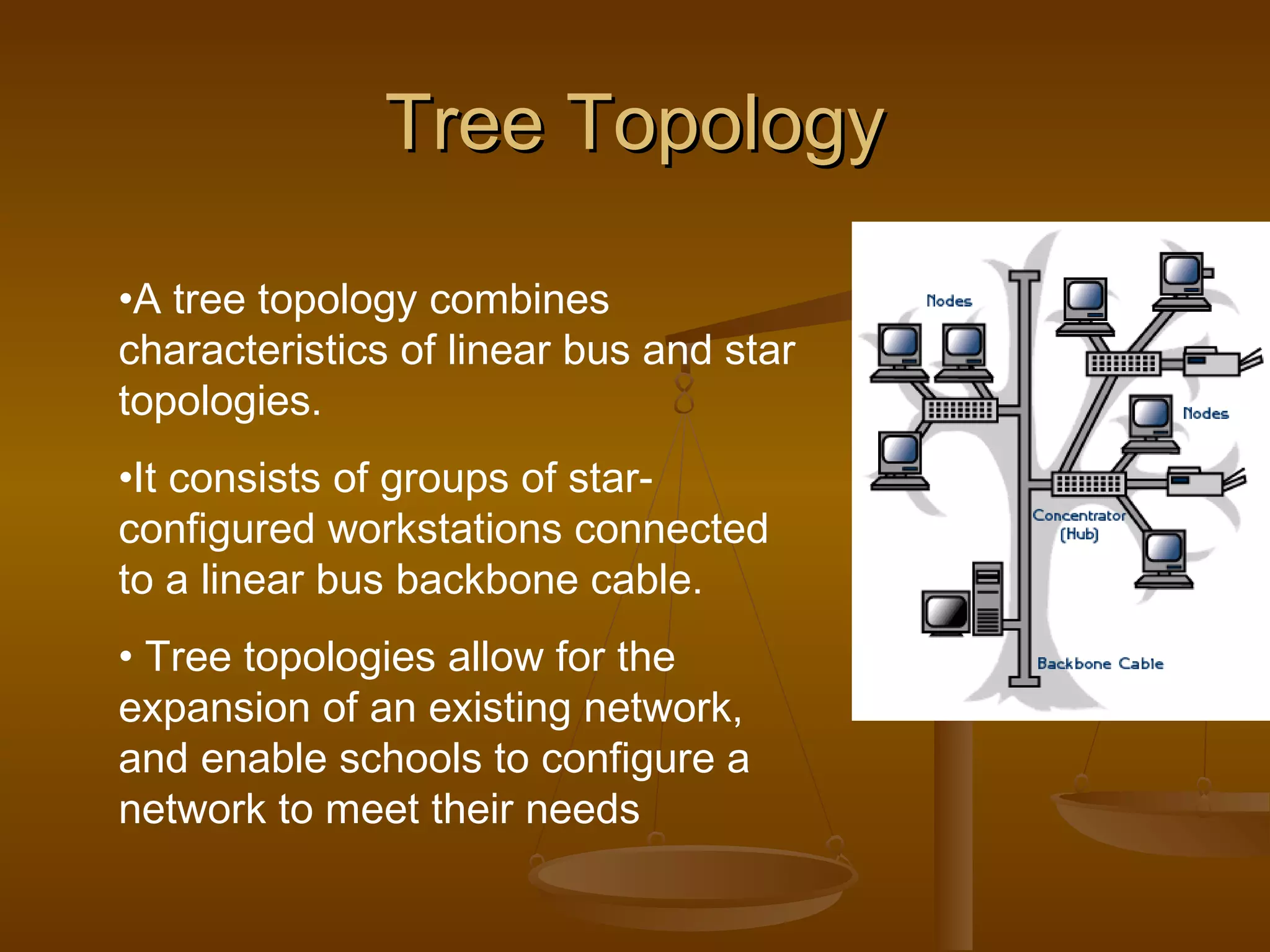 Tree Topology

•A tree topology combines characteristics of linear bus and star topologies.

•It consists of groups of star-configured workstations connected to a linear bus backbone cable.

• Tree topologies allow for the expansion of an existing network, and enable schools to configure a network to meet their needs

Nodes

Nodes

Concentrator (Hub)

Backbone Cable